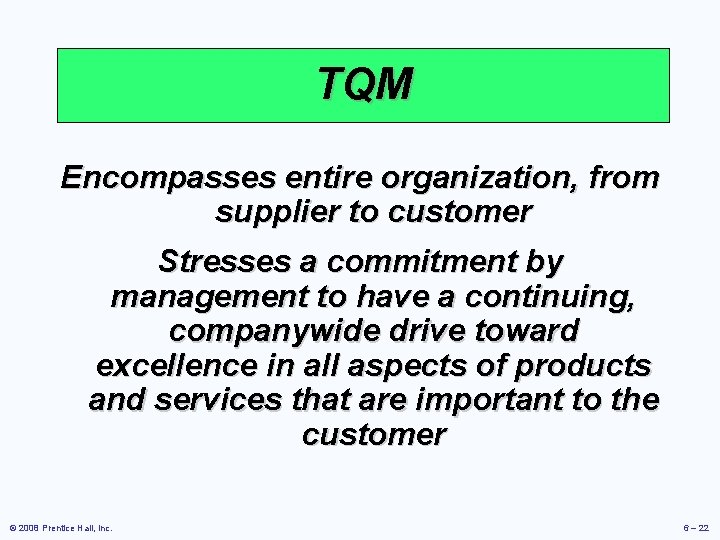 TQM

Encompasses entire organization, from supplier to customer

Stresses a commitment by management to have a continuing, companywide drive toward excellence in all aspects of products and services that are important to the customer

© 2008 Prentice Hall, Inc.

6 – 22